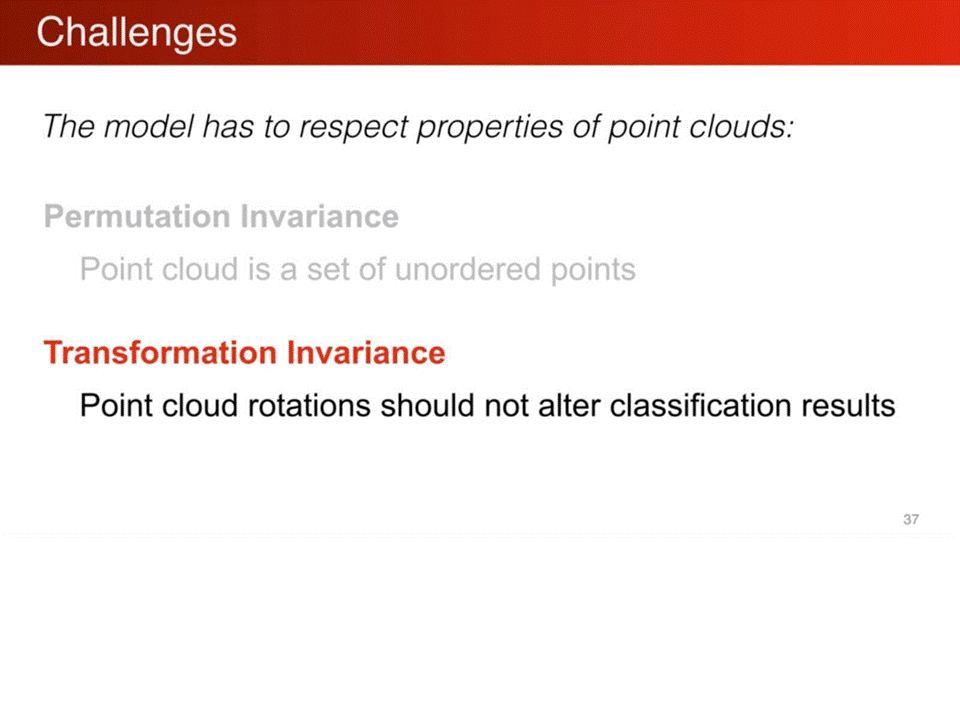 Challenges

The model has to respect properties of point clouds:

Permutation Invariance

Point cloud is a set of unordered points

Transformation Invariance

Point cloud rotations should not alter classification results

37